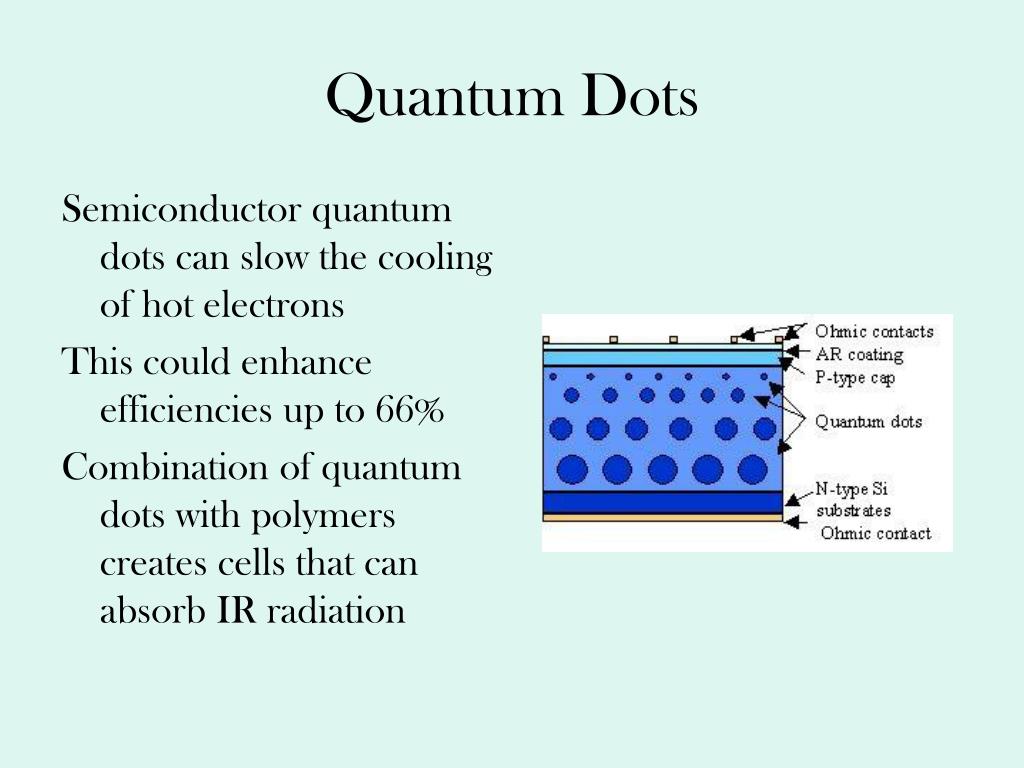 Quantum Dots

Semiconductor quantum dots can slow the cooling of hot electrons

This could enhance efficiencies up to 66%

Combination of quantum dots with polymers creates cells that can absorb IR radiation

Ohmic contacts
AR coating
P-type cap
Quantum dots
N-type Si substrates
Ohmic contact